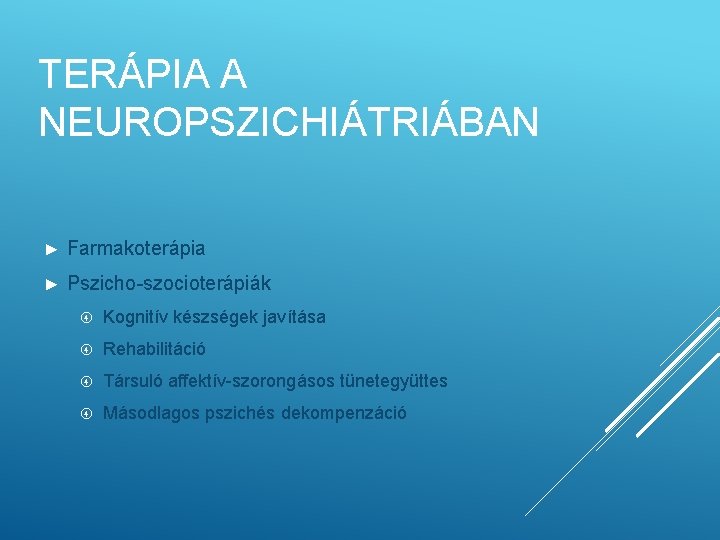 TERÁPIA A NEUROPSZICHIÁTRIÁBAN

► Farmakoterápia

► Pszicho-szocioterápiák

Kognitív készségek javítása

Rehabilitáció

Társuló affektív-szorongásos tünetegyüttes

Másodlagos pszichés dekompenzáció